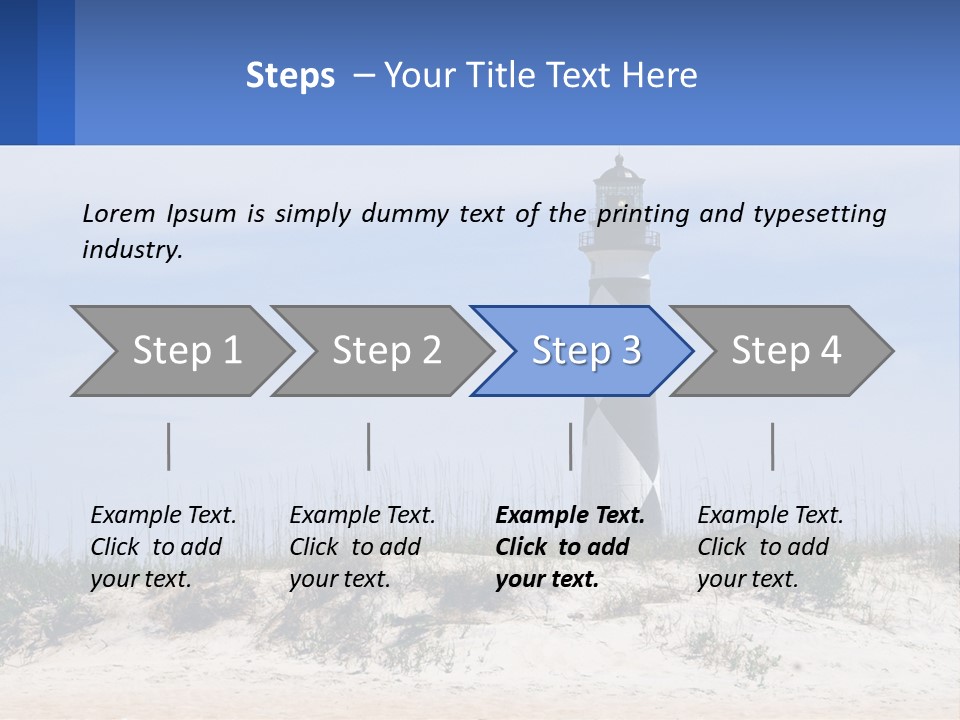 Steps – Your Title Text Here

Lorem Ipsum is simply dummy text of the printing and typesetting industry.

Step 1

Step 2

Step 3

Step 4

Example Text. Click to add your text.

Example Text. Click to add your text.

Example Text. Click to add your text.

Example Text. Click to add your text.